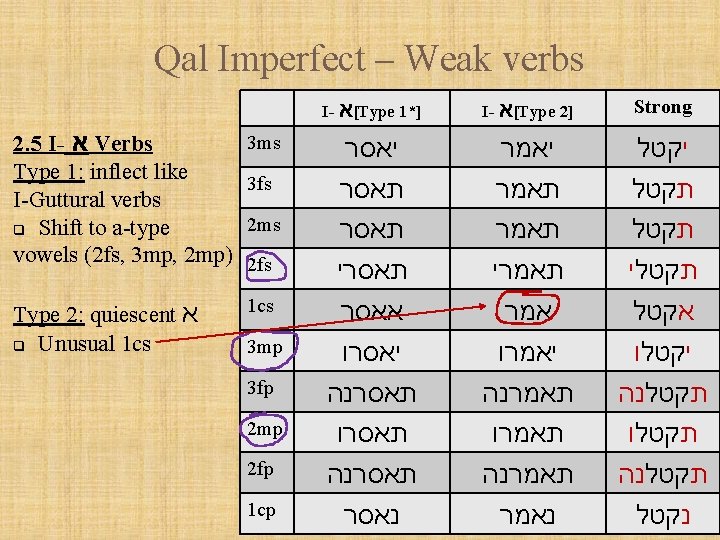 Qal Imperfect – Weak verbs

2.5 I- א Verbs
Type 1: inflect like I-Guttural verbs
❑ Shift to a-type vowels (2fs, 3mp, 2mp)

Type 2: quiescent א
❑ Unusual 1cs

| | I- א[Type 1*] | I- א[Type 2] | Strong |
|---|---|---|---|
| 3ms | יאסר | יאמר | יקטל |
| 3fs | תאסר | תאמר | תקטל |
| 2ms | תאסר | תאמר | תקטל |
| 2fs | תאסרי | תאמרי | תקטלי |
| 1cs | אאסר | אמר | אקטל |
| 3mp | יאסרו | יאמרו | יקטלו |
| 3fp | תאסרנה | תאמרנה | תקטלנה |
| 2mp | תאסרו | תאמרו | תקטלו |
| 2fp | תאסרנה | תאמרנה | תקטלנה |
| 1cp | נאסר | נאמר | נקטל |